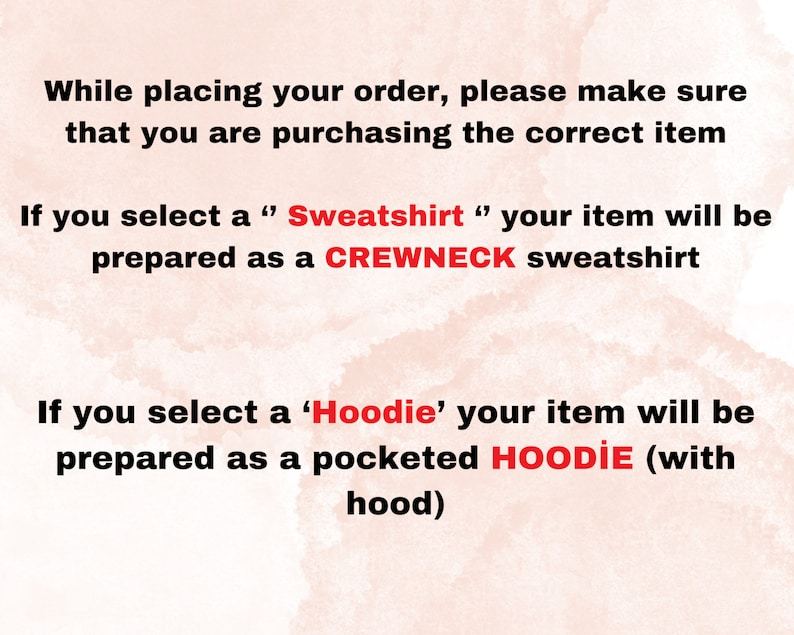 While placing your order, please make sure that you are purchasing the correct item

If you select a ‘’ Sweatshirt ‘’ your item will be prepared as a CREWNECK sweatshirt

If you select a ‘Hoodie’ your item will be prepared as a pocketed HOODİE (with hood)